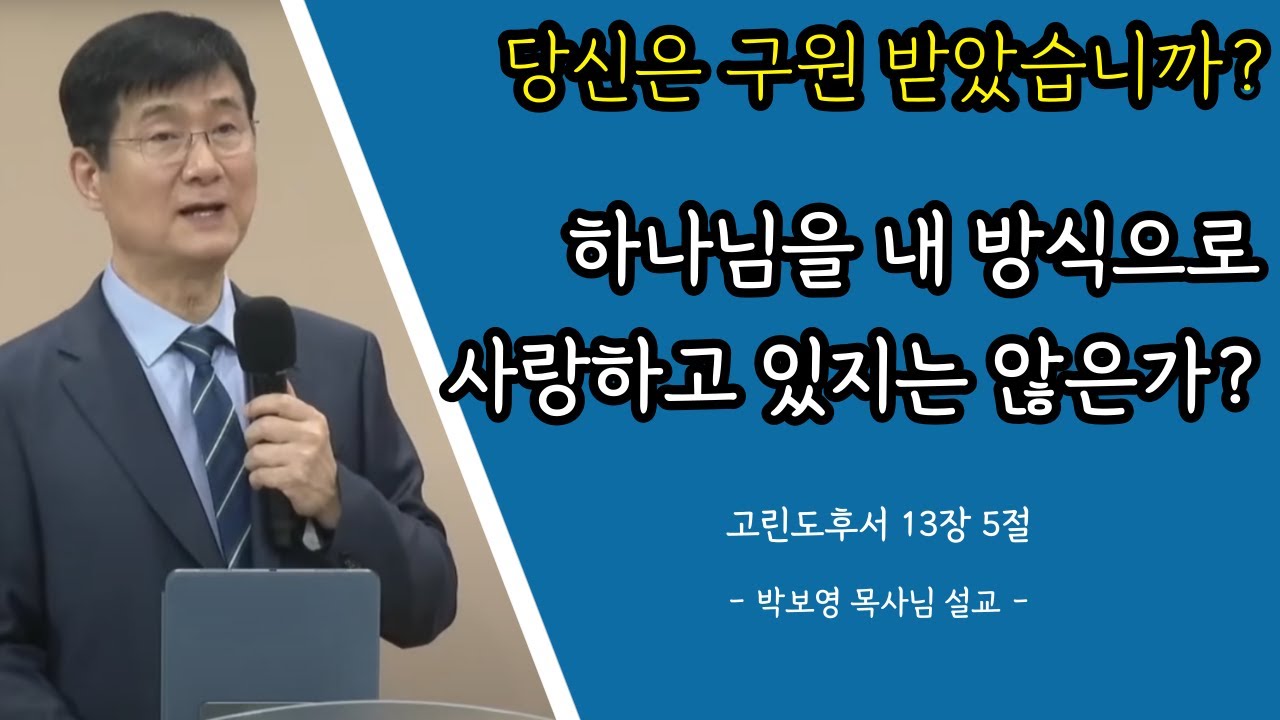 당신은 구원 받았습니까?

하나님을 내 방식으로 사랑하고 있지는 않은가?

고린도후서 13장 5절

- 박보영 목사님 설교 -